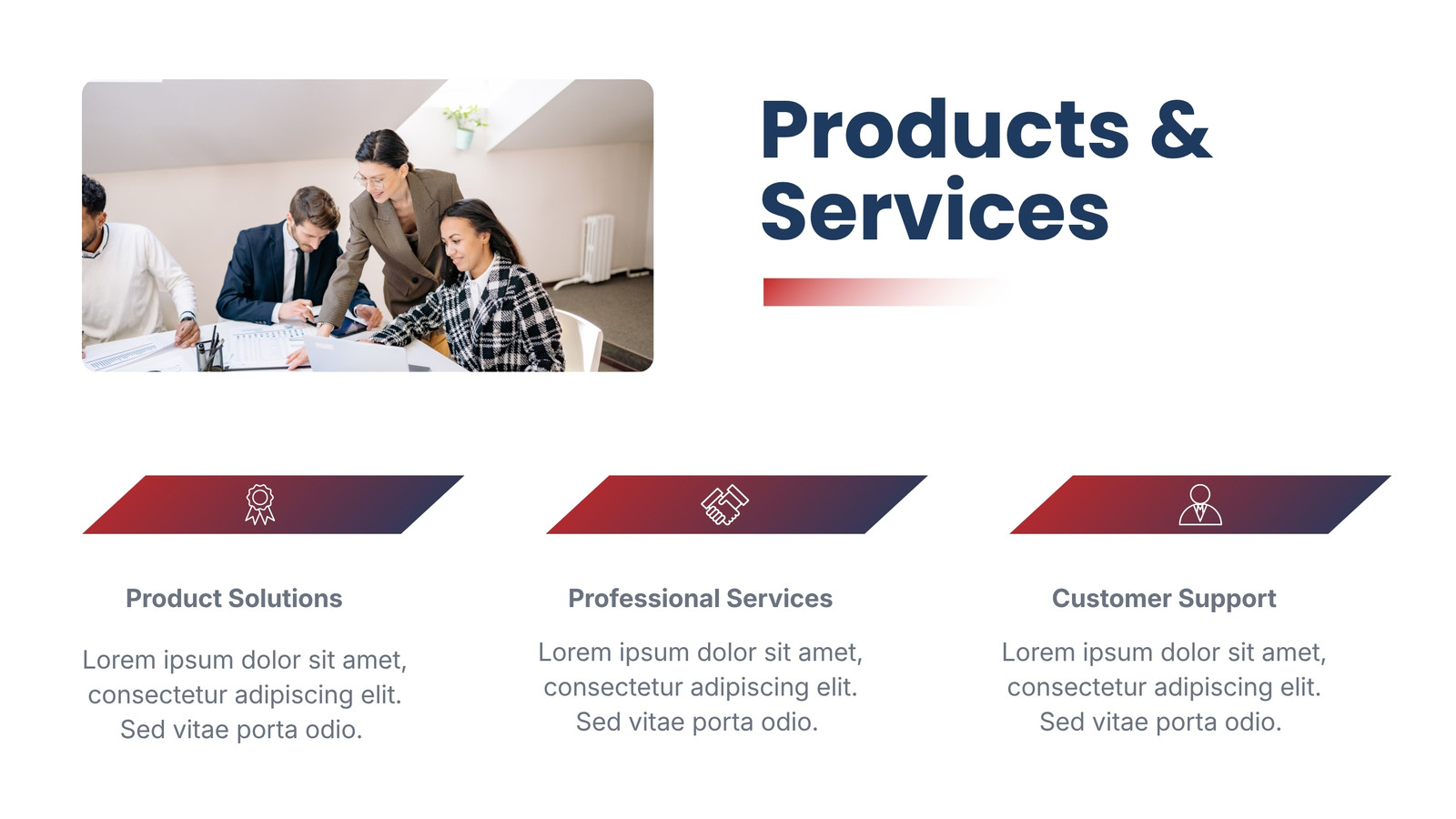 Products & Services

Product Solutions

Lorem ipsum dolor sit amet, consectetur adipiscing elit. Sed vitae porta odio.

Professional Services

Lorem ipsum dolor sit amet, consectetur adipiscing elit. Sed vitae porta odio.

Customer Support

Lorem ipsum dolor sit amet, consectetur adipiscing elit. Sed vitae porta odio.